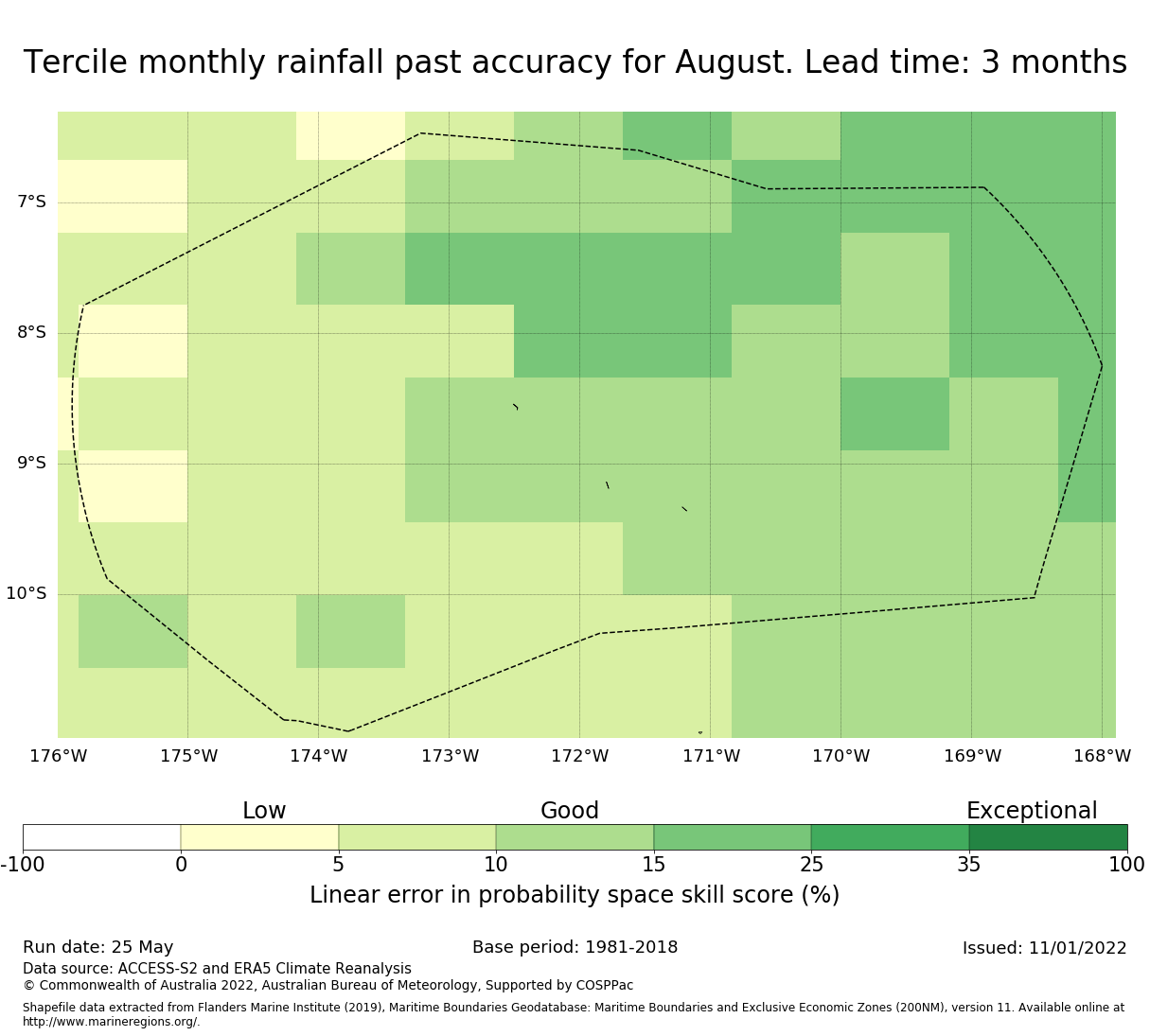 Tercile monthly rainfall past accuracy for August. Lead time: 3 months

7°S
8°S
9°S
10°S

176°W 175°W 174°W 173°W 172°W 171°W 170°W 169°W 168°W

Low Good Exceptional

-100 0 5 10 15 25 35 100

Linear error in probability space skill score (%)

Run date: 25 May
Base period: 1981-2018
Issued: 11/01/2022

Data source: ACCESS-S2 and ERA5 Climate Reanalysis
© Commonwealth of Australia 2022, Australian Bureau of Meteorology, Supported by COSPPac

Shapefile data extracted from Flanders Marine Institute (2019), Maritime Boundaries Geodatabase: Maritime Boundaries and Exclusive Economic Zones (200NM), version 11. Available online at http://www.marineregions.org/.